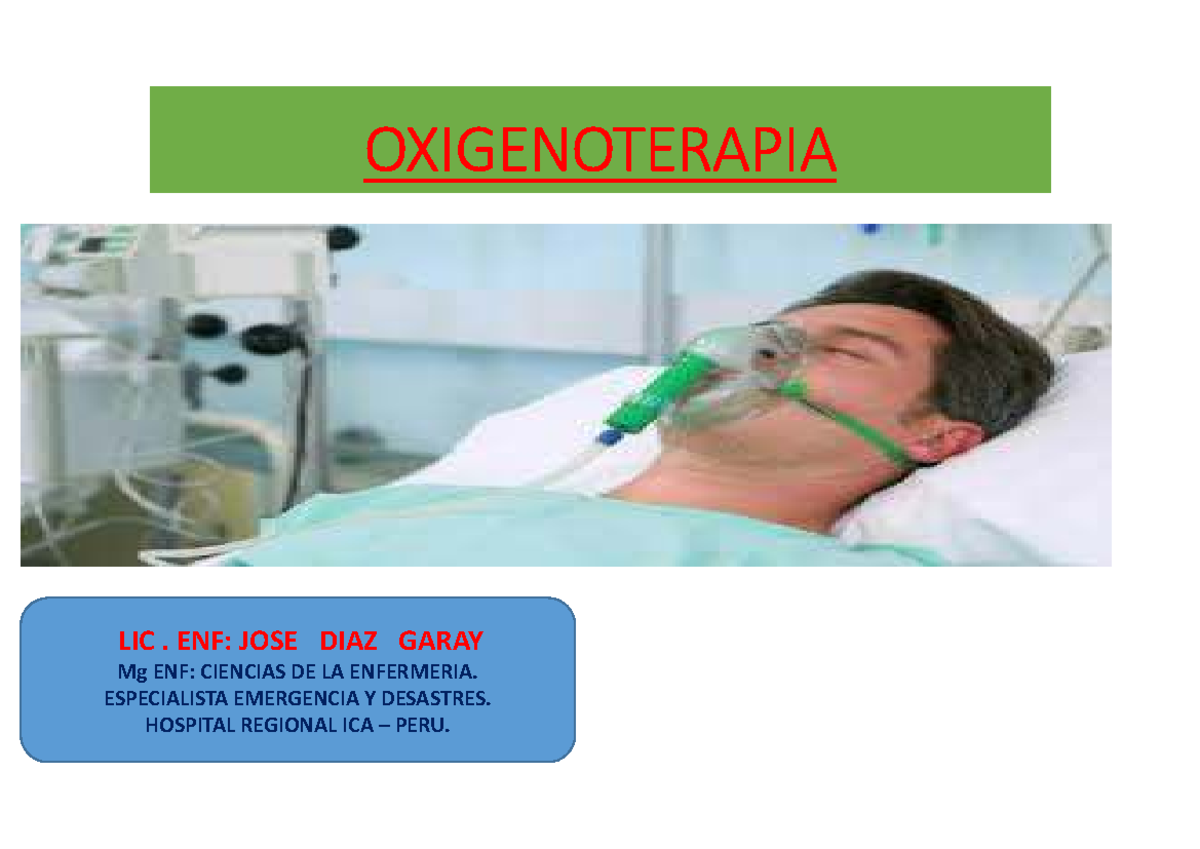 OXIGENOTERAPIA

LIC . ENF: JOSE DIAZ GARAY
Mg ENF: CIENCIAS DE LA ENFERMERIA.
ESPECIALISTA EMERGENCIA Y DESASTRES.
HOSPITAL REGIONAL ICA – PERU.